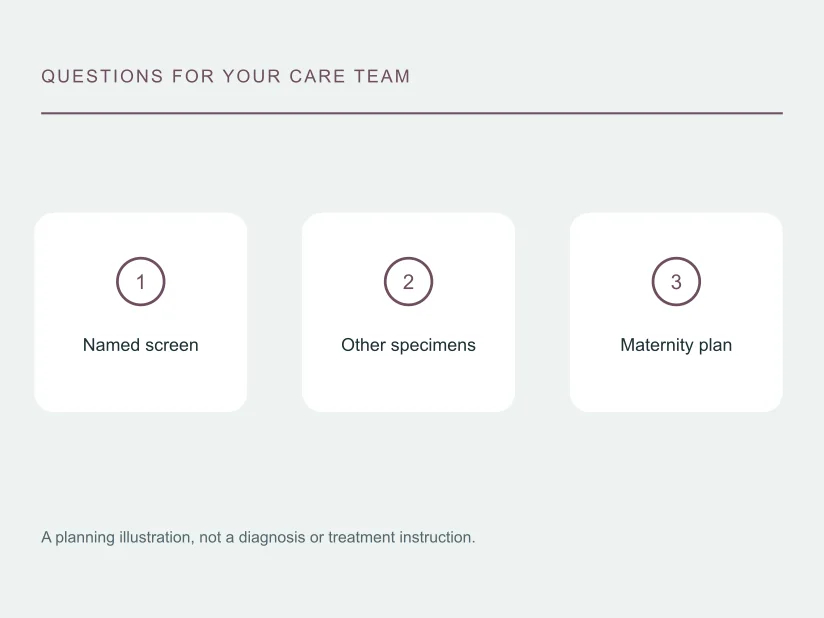 QUESTIONS FOR YOUR CARE TEAM

1

Named screen

2

Other specimens

3

Maternity plan

A planning illustration, not a diagnosis or treatment instruction.